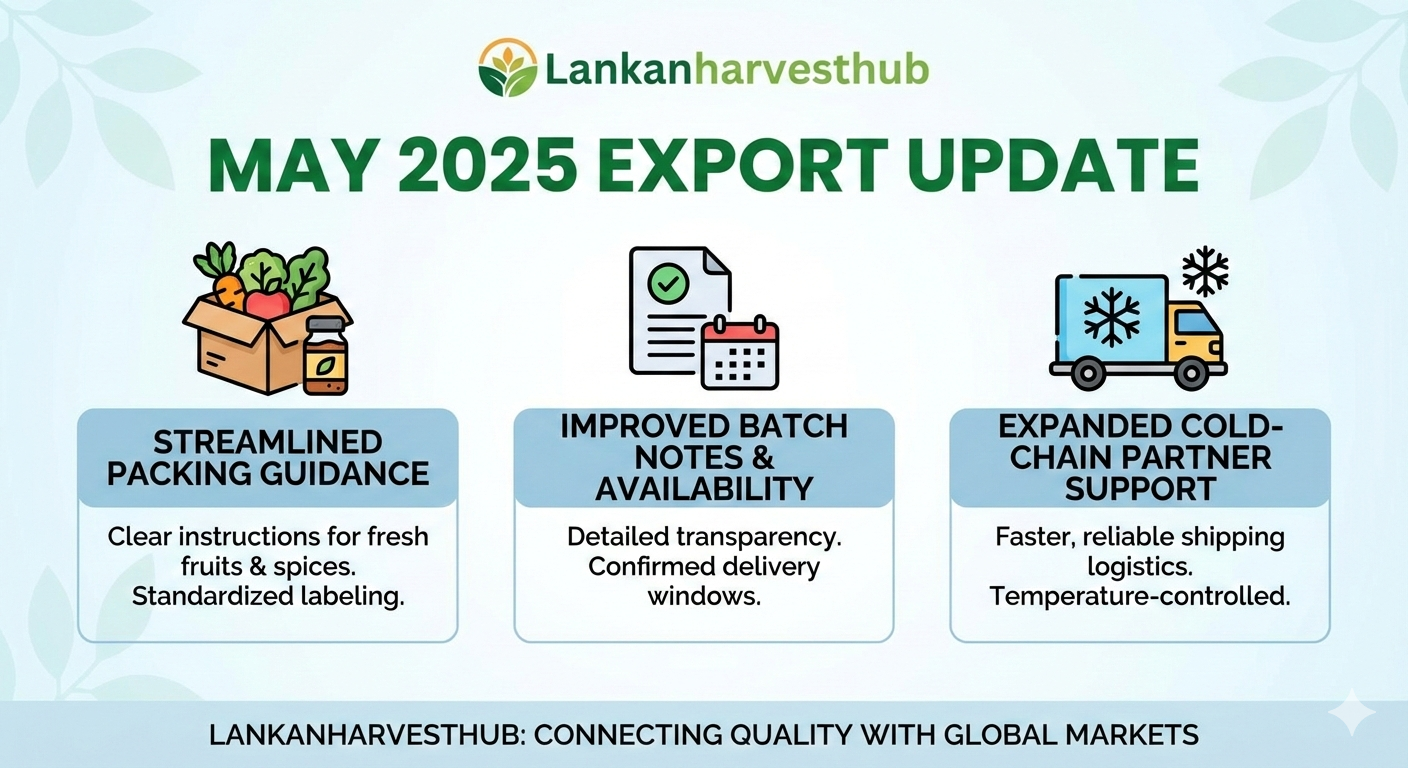 Lankanharvesthub

MAY 2025 EXPORT UPDATE

STREAMLINED PACKING GUIDANCE

Clear instructions for fresh fruits & spices. Standardized labeling.

IMPROVED BATCH NOTES & AVAILABILITY

Detailed transparency. Confirmed delivery windows.

EXPANDED COLD-CHAIN PARTNER SUPPORT

Faster, reliable shipping logistics. Temperature-controlled.

LANKANHARVESTHUB: CONNECTING QUALITY WITH GLOBAL MARKETS